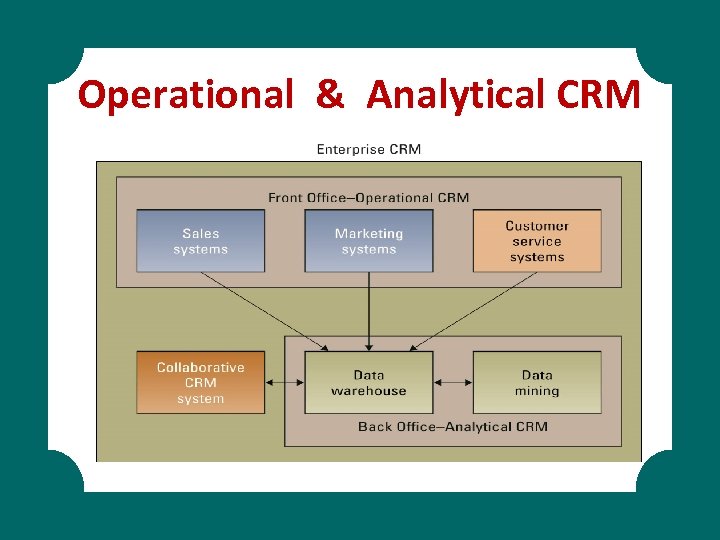 Operational & Analytical CRM

Enterprise CRM

Front Office–Operational CRM

Sales systems

Marketing systems

Customer service systems

Collaborative CRM system

Data warehouse

Data mining

Back Office–Analytical CRM